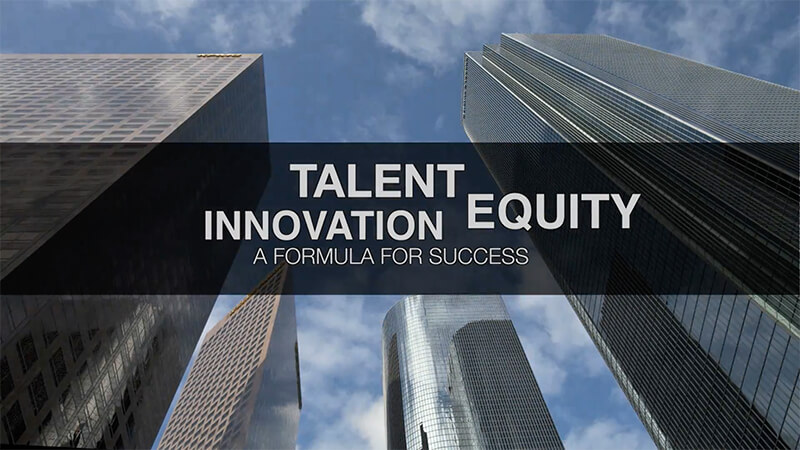 TALENT
INNOVATION EQUITY
A FORMULA FOR SUCCESS